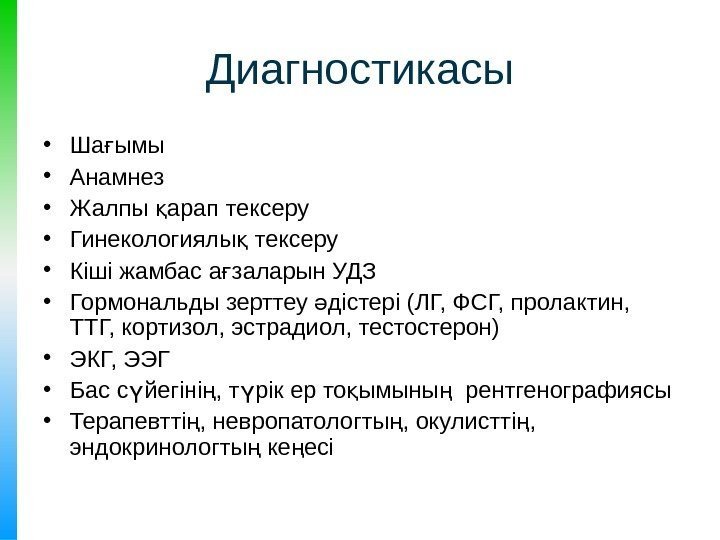 Диагностикасы

• Шағымы
• Анамнез
• Жалпы қарап тексеру
• Гинекологиялық тексеру
• Кіші жамбас ағзаларын УДЗ
• Гормональды зерттеу әдістері (ЛГ, ФСГ, пролактин, ТТГ, кортизол, эстрадиол, тестостерон)
• ЭКГ, ЭЭГ
• Бас сүйегінің, түрік ер тоқымының рентгенографиясы
• Терапевттің, невропатологтың, окулисттің, эндокринологтың кеңесі